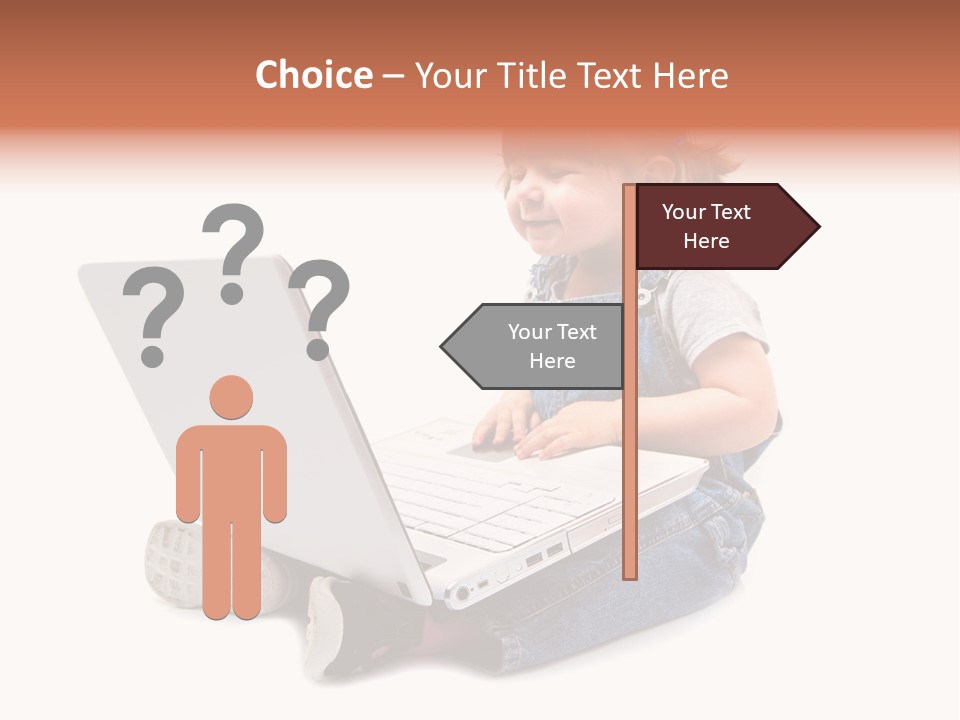 Choice – Your Title Text Here

? ? ?

Your Text Here

Your Text Here